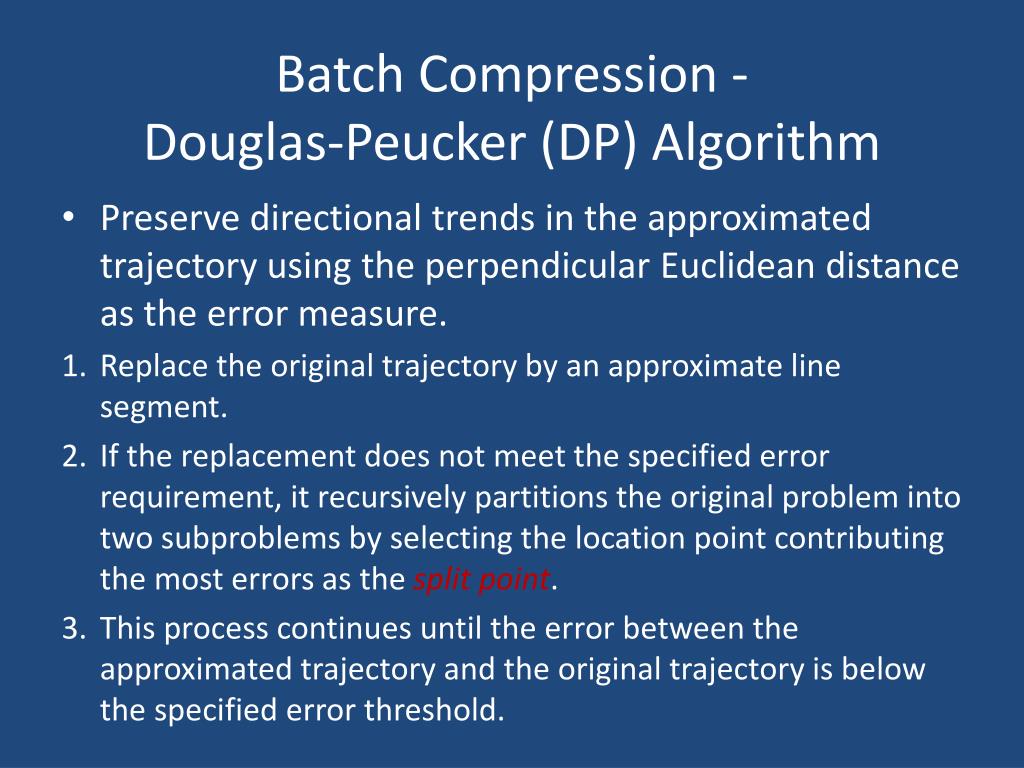 Batch Compression -
Douglas-Peucker (DP) Algorithm

• Preserve directional trends in the approximated trajectory using the perpendicular Euclidean distance as the error measure.

1. Replace the original trajectory by an approximate line segment.
2. If the replacement does not meet the specified error requirement, it recursively partitions the original problem into two subproblems by selecting the location point contributing the most errors as the split point.
3. This process continues until the error between the approximated trajectory and the original trajectory is below the specified error threshold.